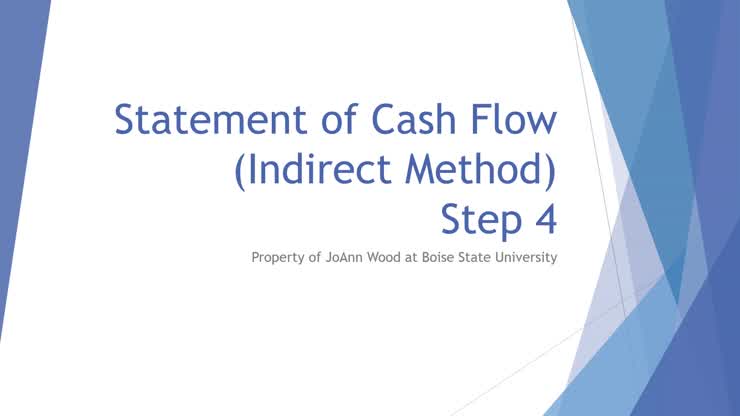 Statement of Cash Flow (Indirect Method) Step 4

Property of JoAnn Wood at Boise State University